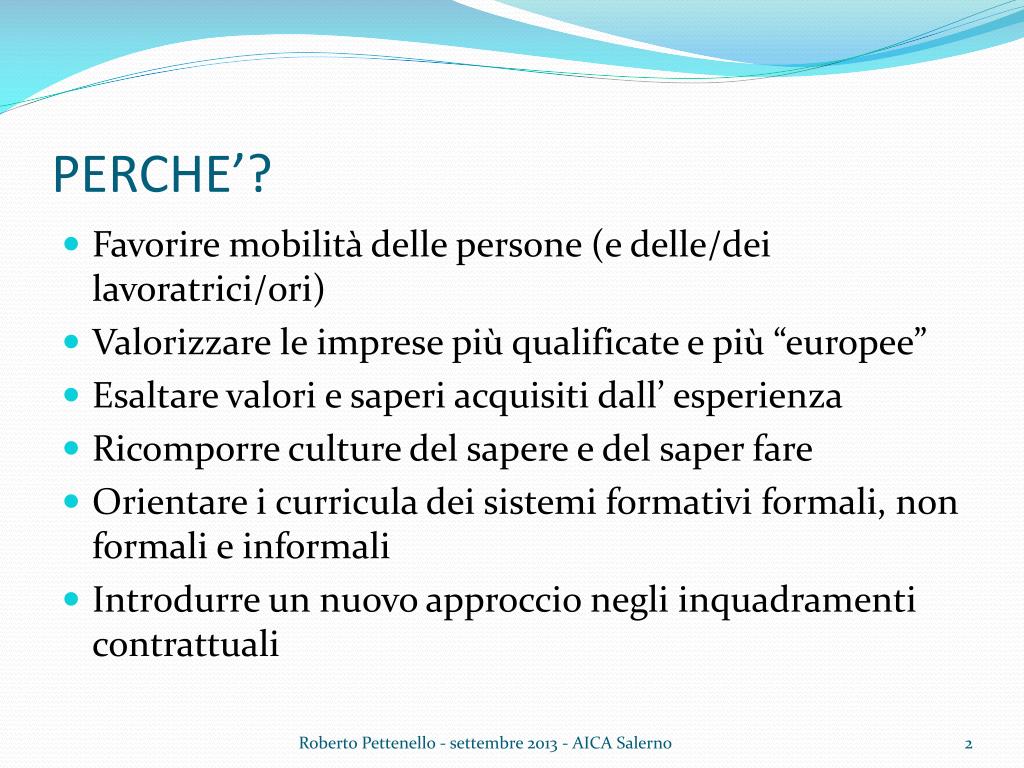 PERCHE’?

- Favorire mobilità delle persone (e delle/dei lavoratrici/ori)
- Valorizzare le imprese più qualificate e più “europee”
- Esaltare valori e saperi acquisiti dall’ esperienza
- Ricomporre culture del sapere e del saper fare
- Orientare i curricula dei sistemi formativi formali, non formali e informali
- Introdurre un nuovo approccio negli inquadramenti contrattuali

Roberto Pettenello - settembre 2013 - AICA Salerno

2